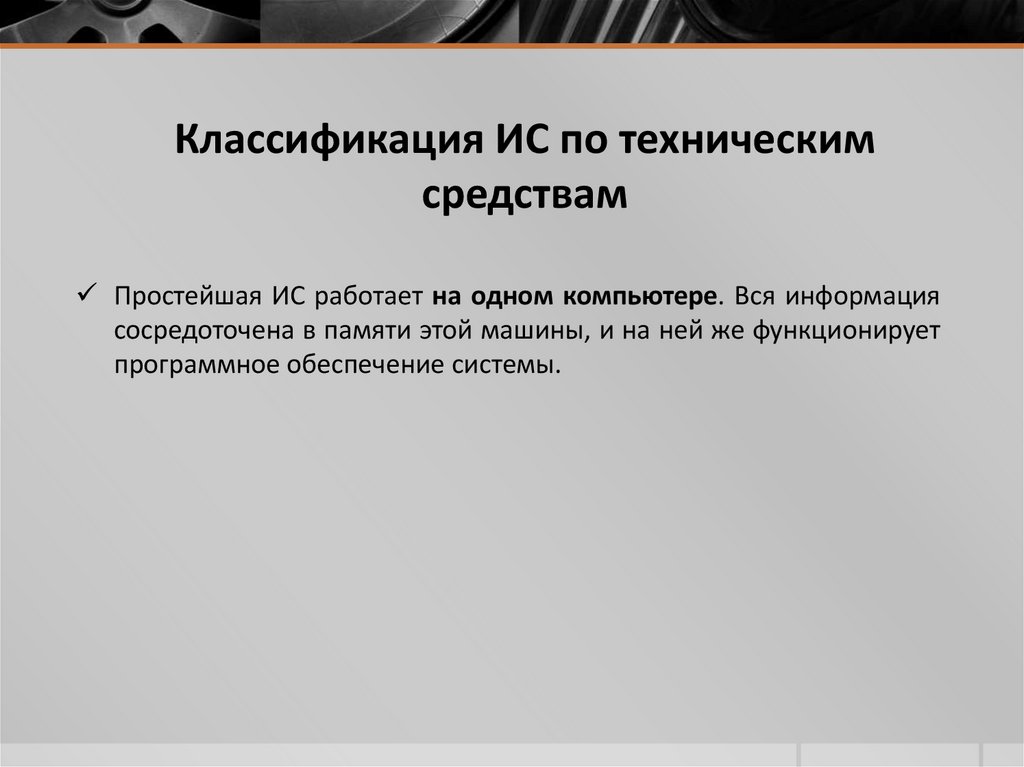 Классификация ИС по техническим средствам

✓ Простейшая ИС работает на одном компьютере. Вся информация сосредоточена в памяти этой машины, и на ней же функционирует программное обеспечение системы.